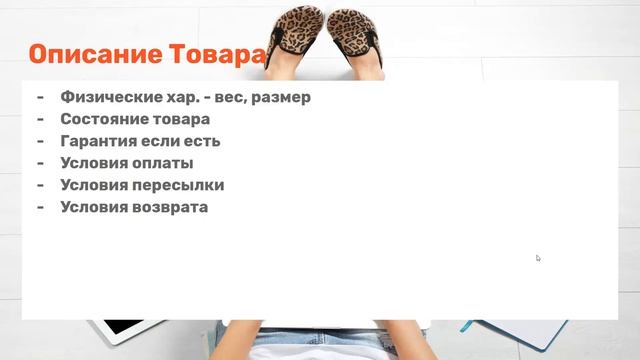 Описание Товара

- Физические хар. - вес, размер
- Состояние товара
- Гарантия если есть
- Условия оплаты
- Условия пересылки
- Условия возврата